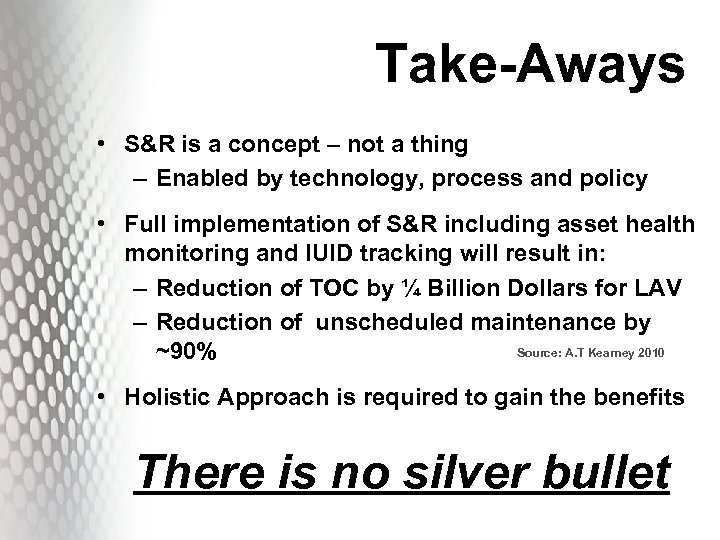 Take-Aways

• S&R is a concept – not a thing
  – Enabled by technology, process and policy

• Full implementation of S&R including asset health monitoring and IUID tracking will result in:
  – Reduction of TOC by ¼ Billion Dollars for LAV
  – Reduction of unscheduled maintenance by ~90%

Source: A.T Kearney 2010

• Holistic Approach is required to gain the benefits

There is no silver bullet